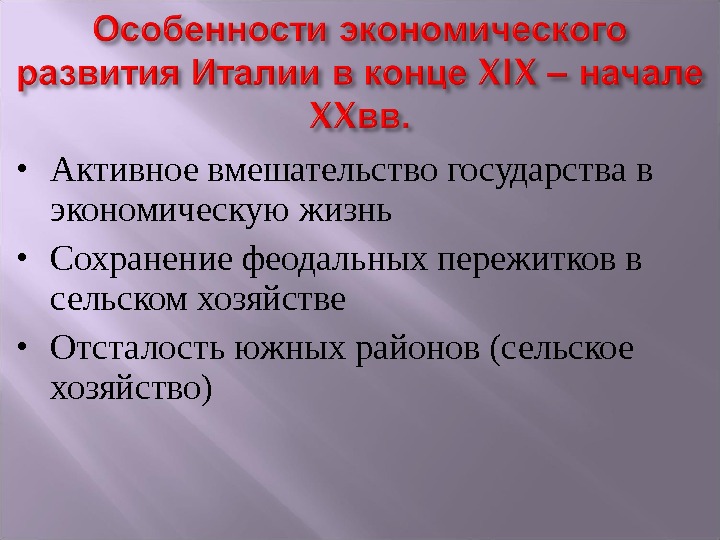 Особенности экономического развития Италии в конце XIX – начале XXвв.

• Активное вмешательство государства в экономическую жизнь
• Сохранение феодальных пережитков в сельском хозяйстве
• Отсталость южных районов (сельское хозяйство)